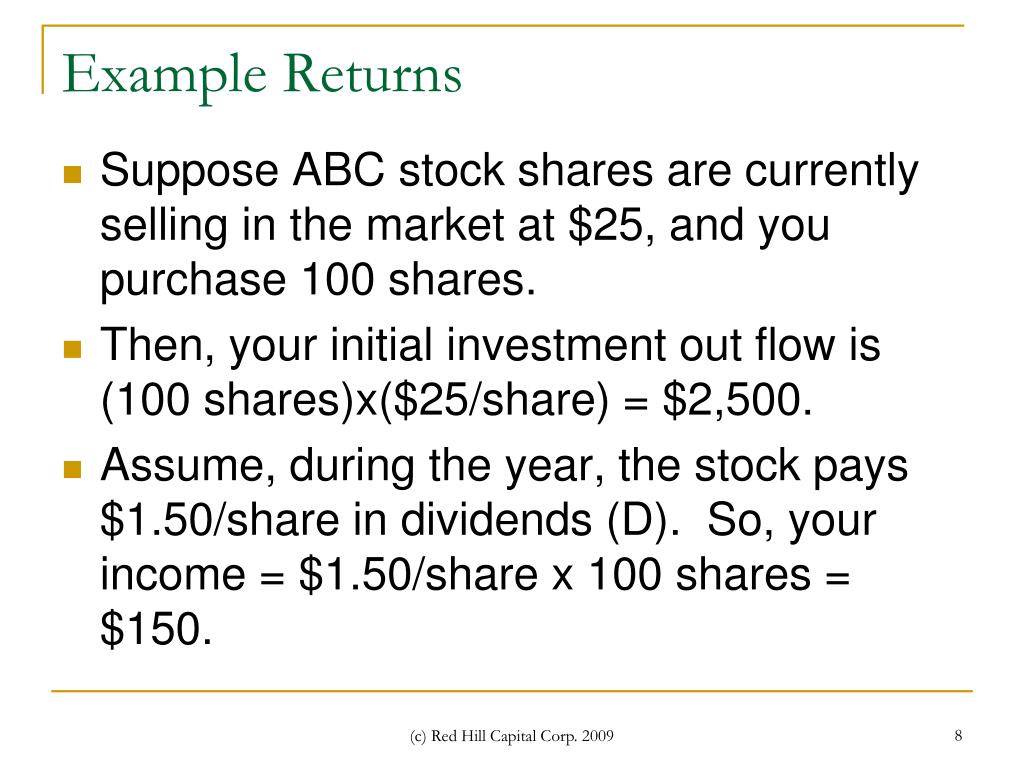 Example Returns

Suppose ABC stock shares are currently selling in the market at \$25, and you purchase 100 shares.

Then, your initial investment out flow is (100 shares)x(\$25/share) = \$2,500.

Assume, during the year, the stock pays \$1.50/share in dividends (D). So, your income = \$1.50/share x 100 shares = \$150.

(c) Red Hill Capital Corp. 2009

8